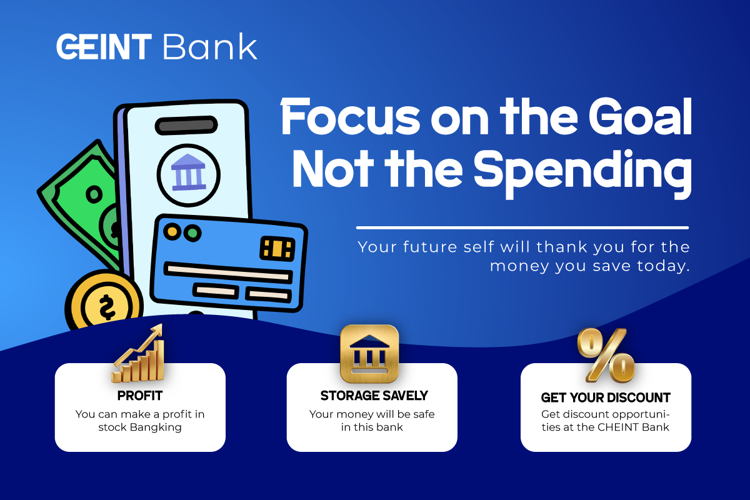 CEINT Bank

Focus on the Goal Not the Spending

Your future self will thank you for the money you save today.

PROFIT
You can make a profit in stock Bangking

STORAGE SAVELY
Your money will be safe in this bank

GET YOUR DISCOUNT
Get discount opportunities at the CHEINT Bank